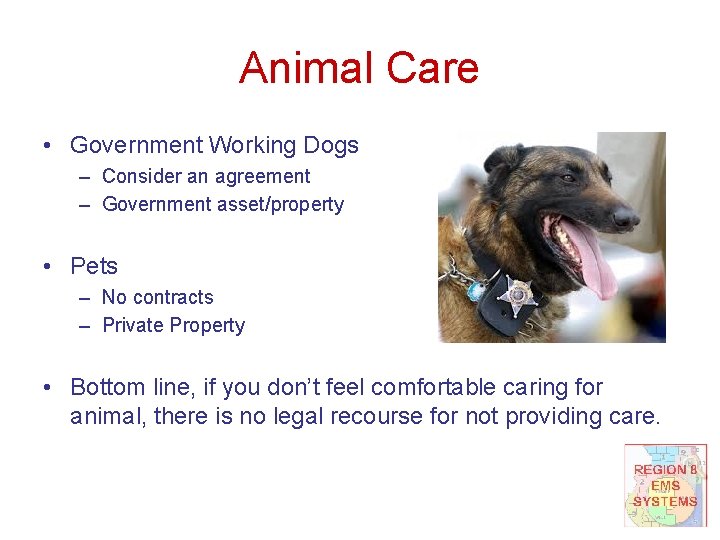 Animal Care

• Government Working Dogs
  – Consider an agreement
  – Government asset/property

• Pets
  – No contracts
  – Private Property

• Bottom line, if you don't feel comfortable caring for animal, there is no legal recourse for not providing care.

REGION 8
EMS
SYSTEMS